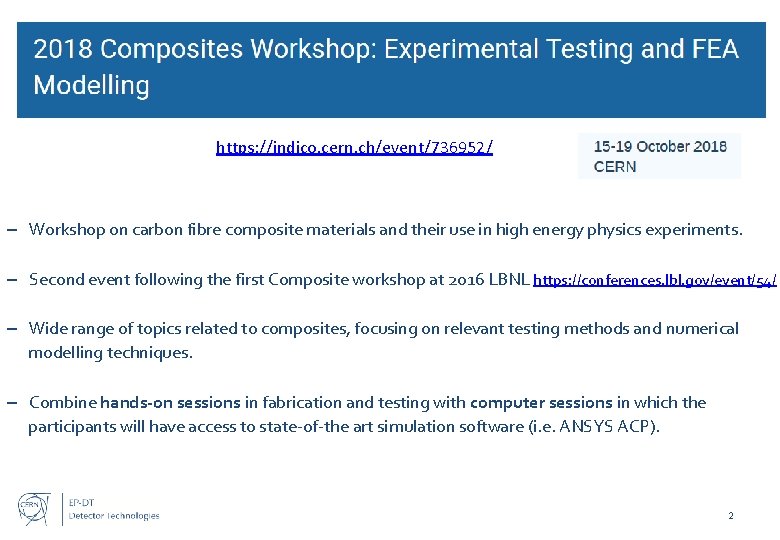 2018 Composites Workshop: Experimental Testing and FEA Modelling

https://indico.cern.ch/event/736952/

15-19 October 2018
CERN

– Workshop on carbon fibre composite materials and their use in high energy physics experiments.

– Second event following the first Composite workshop at 2016 LBNL https://conferences.lbl.gov/event/54/

– Wide range of topics related to composites, focusing on relevant testing methods and numerical modelling techniques.

– Combine hands-on sessions in fabrication and testing with computer sessions in which the participants will have access to state-of-the art simulation software (i.e. ANSYS ACP).

CERN

EP-DT
Detector Technologies

2